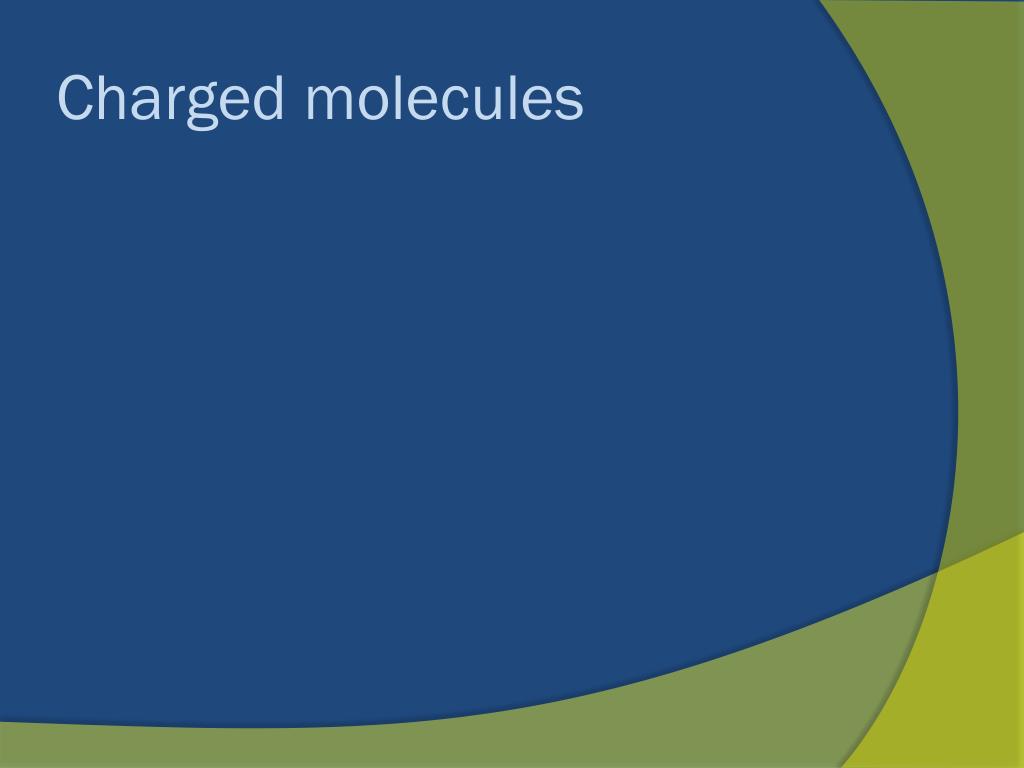 Charged molecules